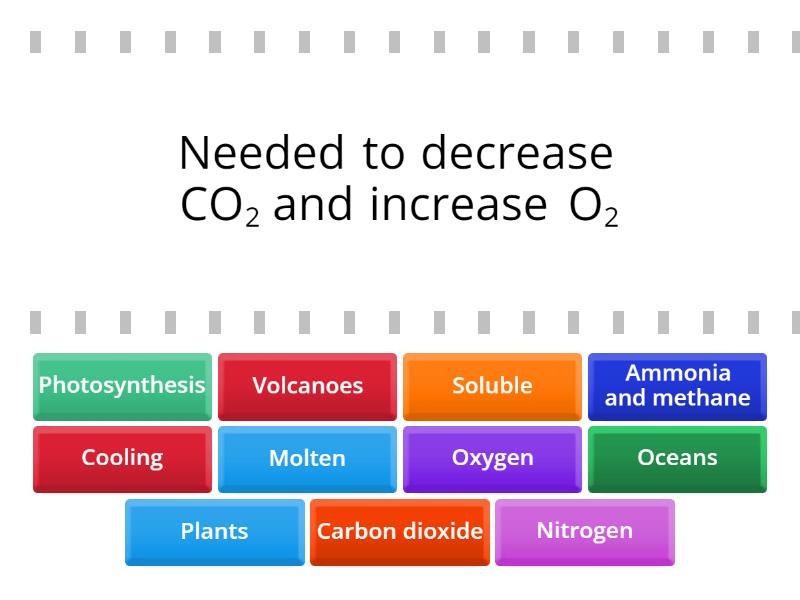 Needed to decrease $CO_2$ and increase $O_2$

Photosynthesis
Volcanoes
Soluble
Ammonia and methane
Cooling
Molten
Oxygen
Oceans
Plants
Carbon dioxide
Nitrogen